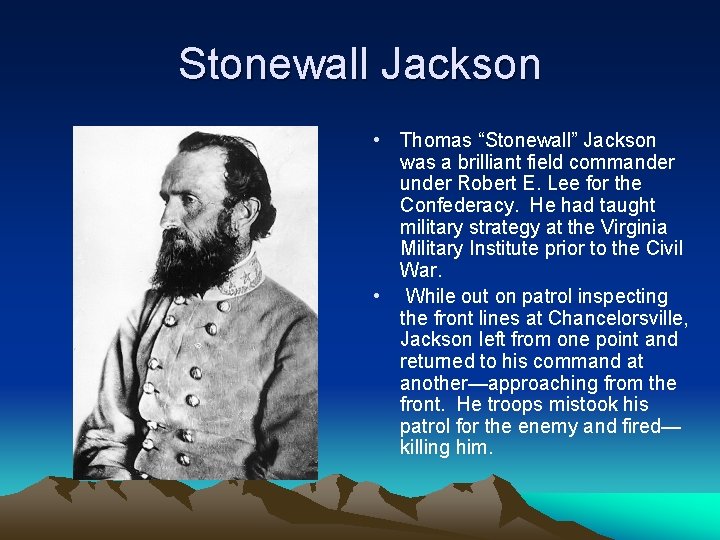 Stonewall Jackson

• Thomas “Stonewall” Jackson was a brilliant field commander under Robert E. Lee for the Confederacy. He had taught military strategy at the Virginia Military Institute prior to the Civil War.

• While out on patrol inspecting the front lines at Chancelorsville, Jackson left from one point and returned to his command at another—approaching from the front. He troops mistook his patrol for the enemy and fired—killing him.